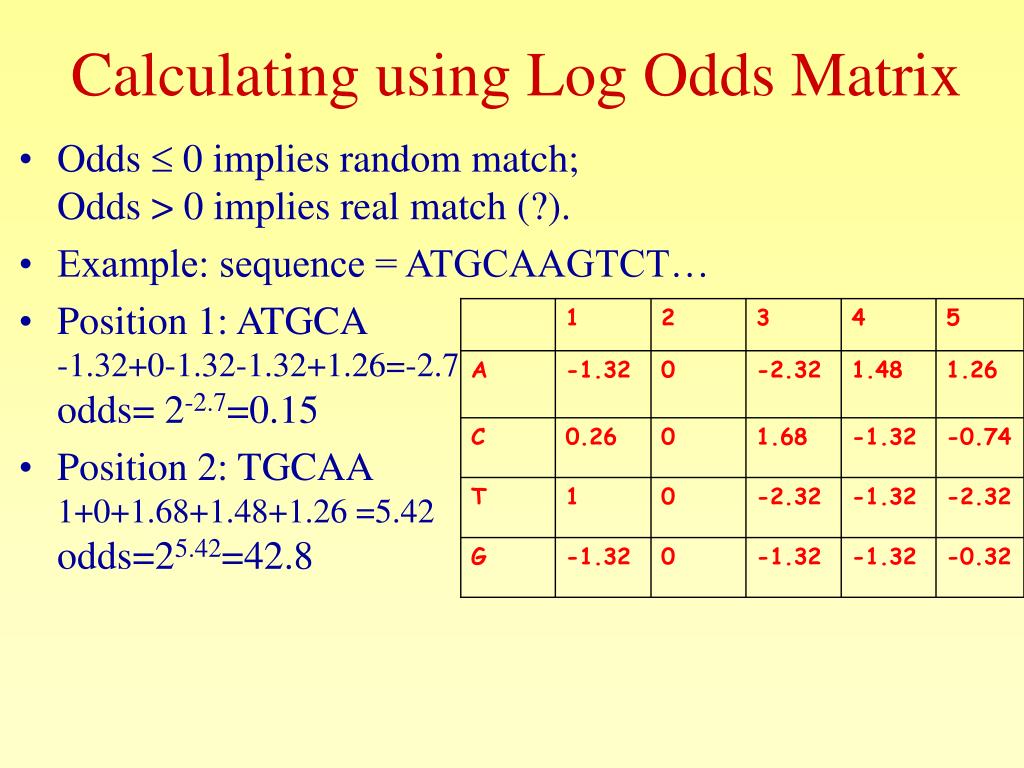 Calculating using Log Odds Matrix

• Odds $\leq 0$ implies random match;
Odds $> 0$ implies real match (?).

• Example: sequence = ATGCAAGTCT…

• Position 1: ATGCA
-1.32+0-1.32-1.32+1.26=-2.7
odds= $2^{-2.7}$=0.15

• Position 2: TGCAA
1+0+1.68+1.48+1.26 =5.42
odds=$2^{5.42}$=42.8

| | 1 | 2 | 3 | 4 | 5 |
|---|---|---|---|---|---|
| A | -1.32 | 0 | -2.32 | 1.48 | 1.26 |
| C | 0.26 | 0 | 1.68 | -1.32 | -0.74 |
| T | 1 | 0 | -2.32 | -1.32 | -2.32 |
| G | -1.32 | 0 | -1.32 | -1.32 | -0.32 |